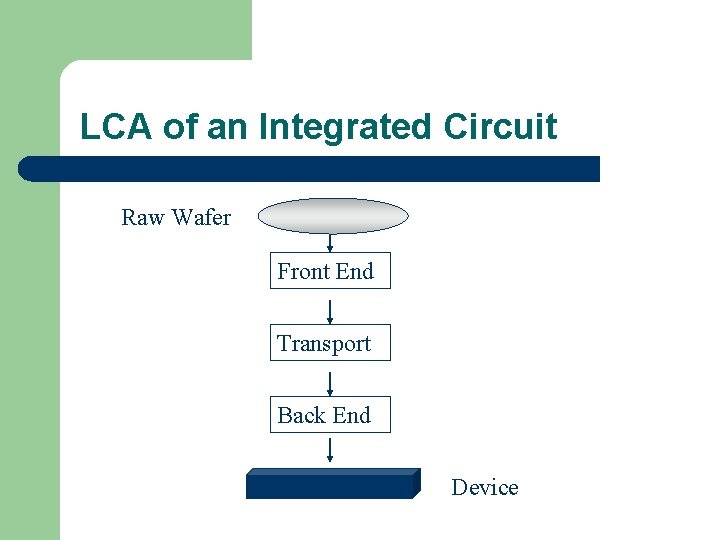 LCA of an Integrated Circuit

Raw Wafer

Front End

Transport

Back End

Device